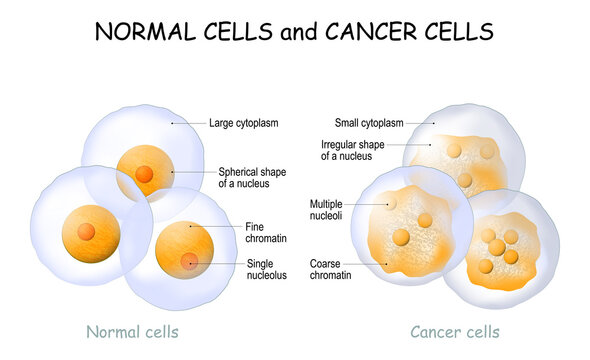 NORMAL CELLS and CANCER CELLS

Large cytoplasm

Spherical shape of a nucleus

Fine chromatin

Single nucleolus

Small cytoplasm

Irregular shape of a nucleus

Multiple nucleoli

Coarse chromatin

Normal cells

Cancer cells